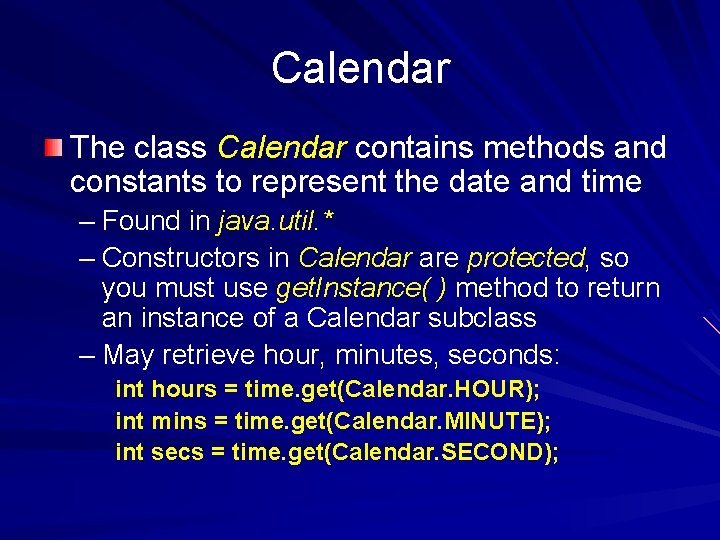 Calendar

The class Calendar contains methods and constants to represent the date and time

– Found in java.util.*

– Constructors in Calendar are protected, so you must use getInstance( ) method to return an instance of a Calendar subclass

– May retrieve hour, minutes, seconds:

int hours = time.get(Calendar.HOUR);
int mins = time.get(Calendar.MINUTE);
int secs = time.get(Calendar.SECOND);